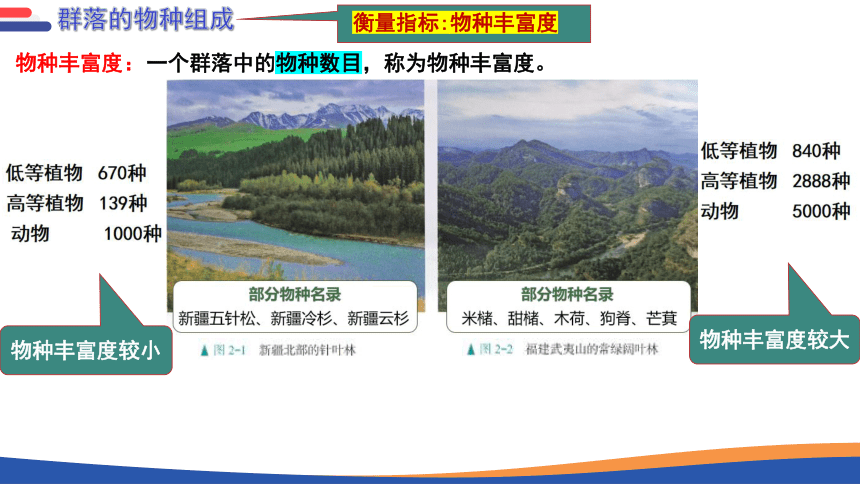 群落的物种组成

衡量指标:物种丰富度

物种丰富度：一个群落中的物种数目，称为物种丰富度。

低等植物 670种
高等植物 139种
动物 1000种

部分物种名录
新疆五针松、新疆冷杉、新疆云杉

▲图 2-1 新疆北部的针叶林

物种丰富度较小

部分物种名录
米槠、甜槠、木荷、狗脊、芒萁

▲图 2-2 福建武夷山的常绿阔叶林

低等植物 840种
高等植物 2888种
动物 5000种

物种丰富度较大